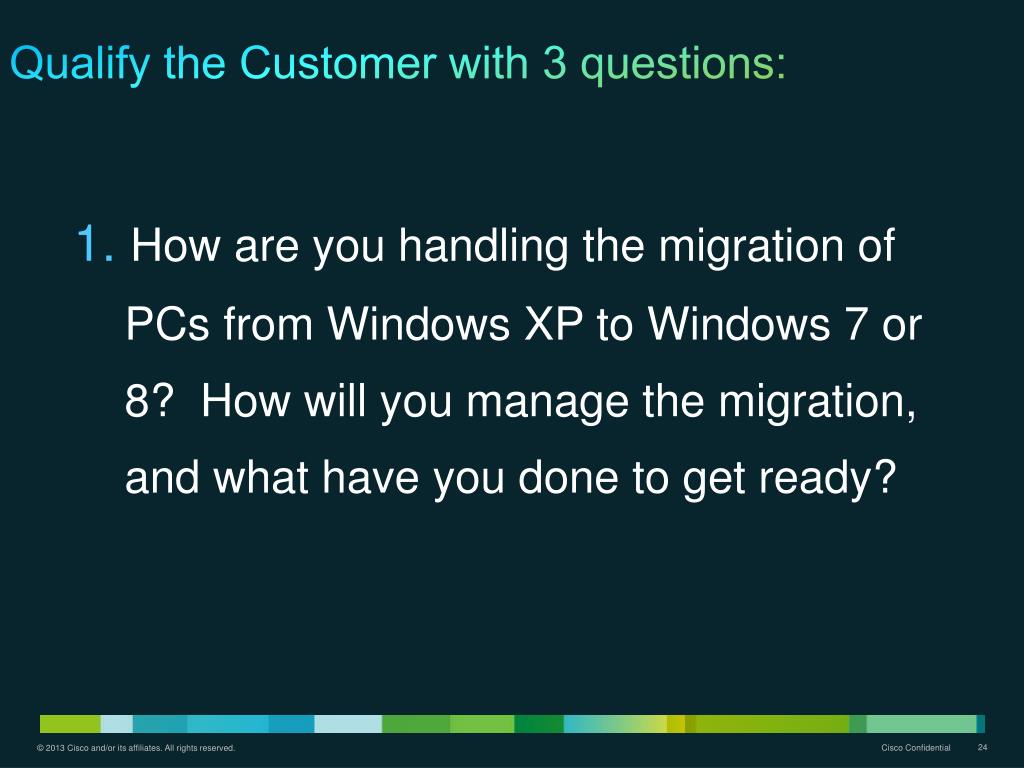 Qualify the Customer with 3 questions:

1. How are you handling the migration of PCs from Windows XP to Windows 7 or 8? How will you manage the migration, and what have you done to get ready?

© 2013 Cisco and/or its affiliates. All rights reserved.

Cisco Confidential

24